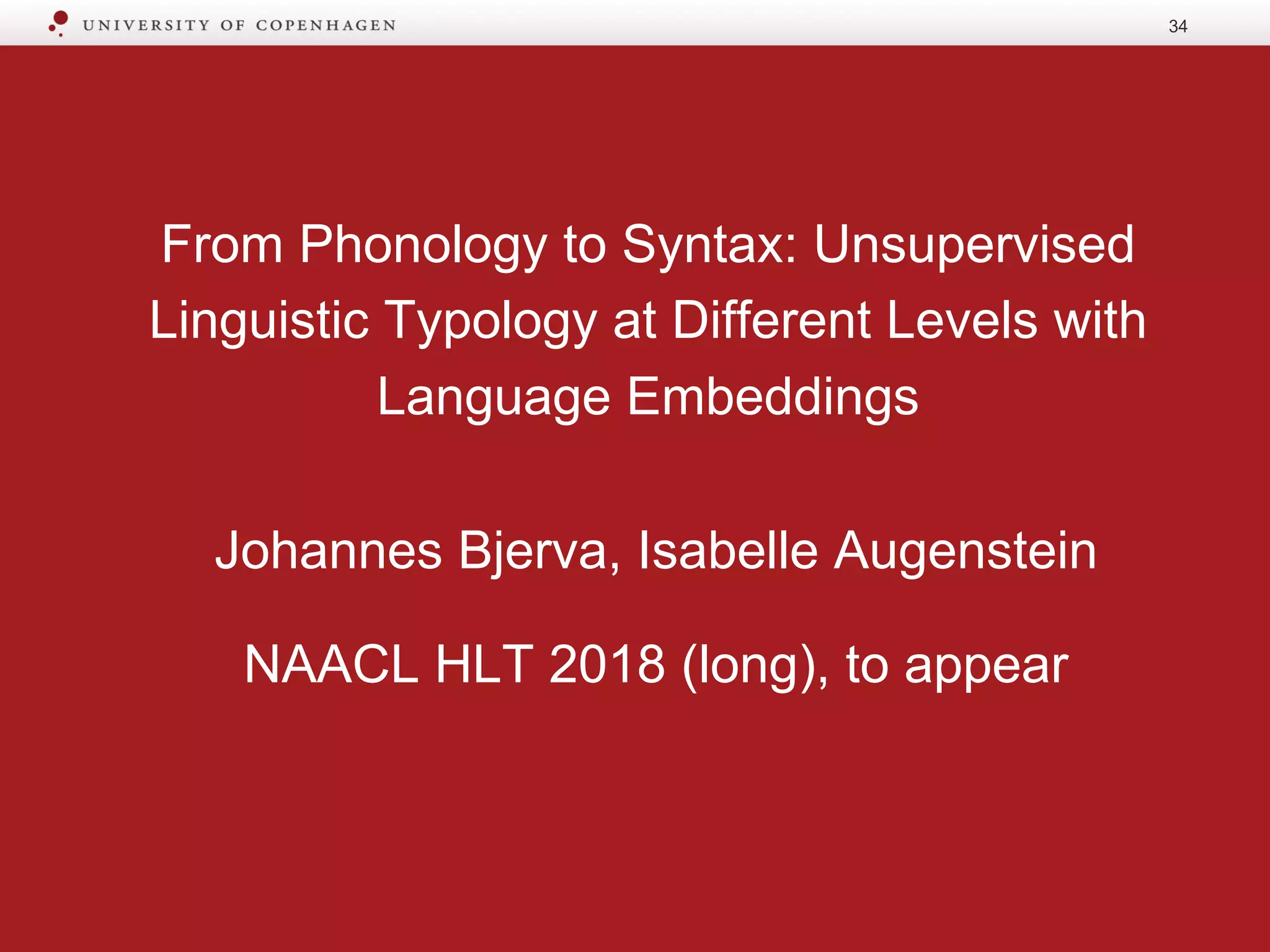 UNIVERSITY OF COPENHAGEN

34

From Phonology to Syntax: Unsupervised Linguistic Typology at Different Levels with Language Embeddings

Johannes Bjerva, Isabelle Augenstein

NAACL HLT 2018 (long), to appear